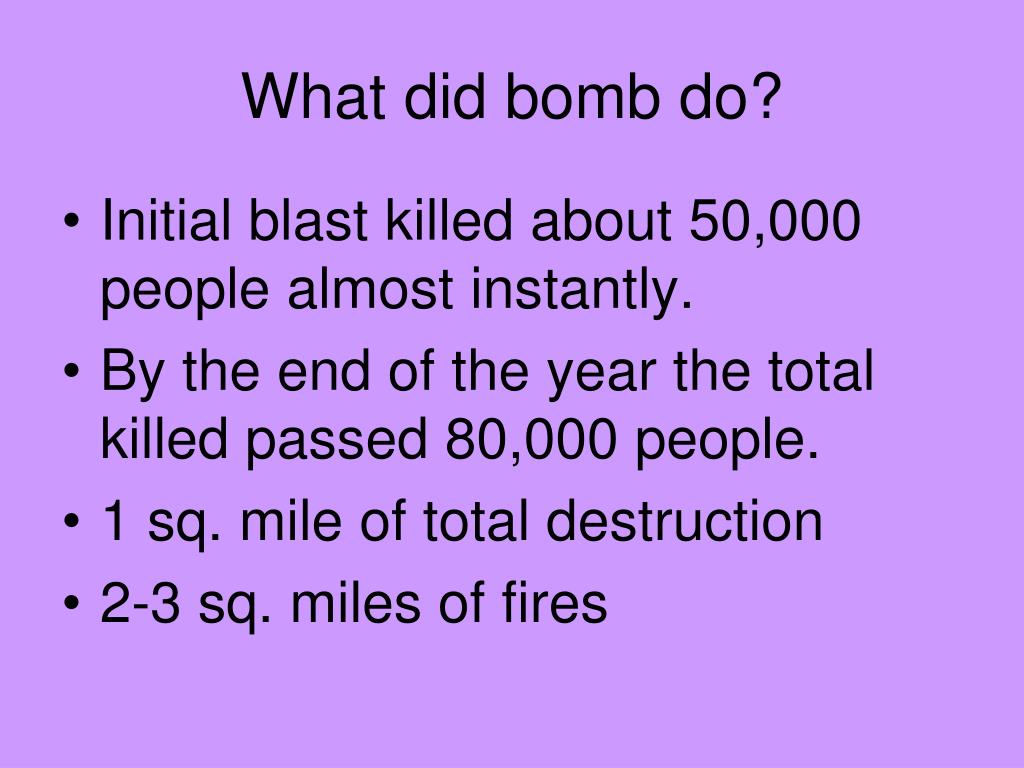 What did bomb do?

• Initial blast killed about 50,000 people almost instantly.
• By the end of the year the total killed passed 80,000 people.
• 1 sq. mile of total destruction
• 2-3 sq. miles of fires